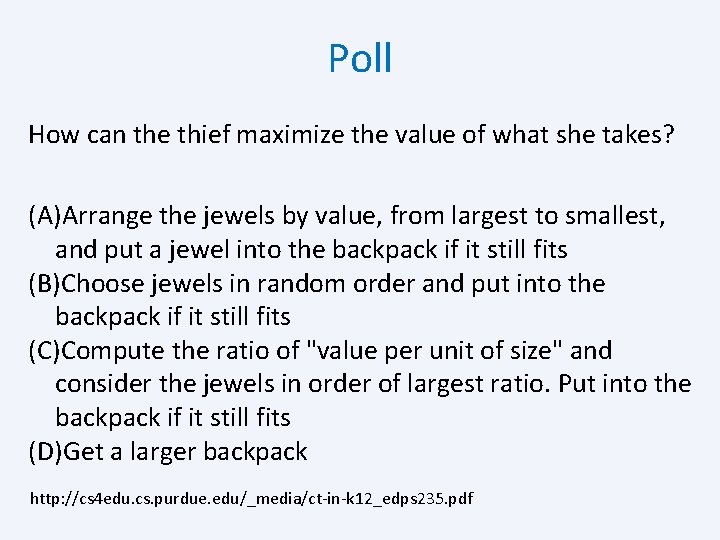 Poll

How can the thief maximize the value of what she takes?

(A)Arrange the jewels by value, from largest to smallest, and put a jewel into the backpack if it still fits
(B)Choose jewels in random order and put into the backpack if it still fits
(C)Compute the ratio of "value per unit of size" and consider the jewels in order of largest ratio. Put into the backpack if it still fits
(D)Get a larger backpack

http://cs4edu.cs.purdue.edu/_media/ct-in-k12_edps235.pdf